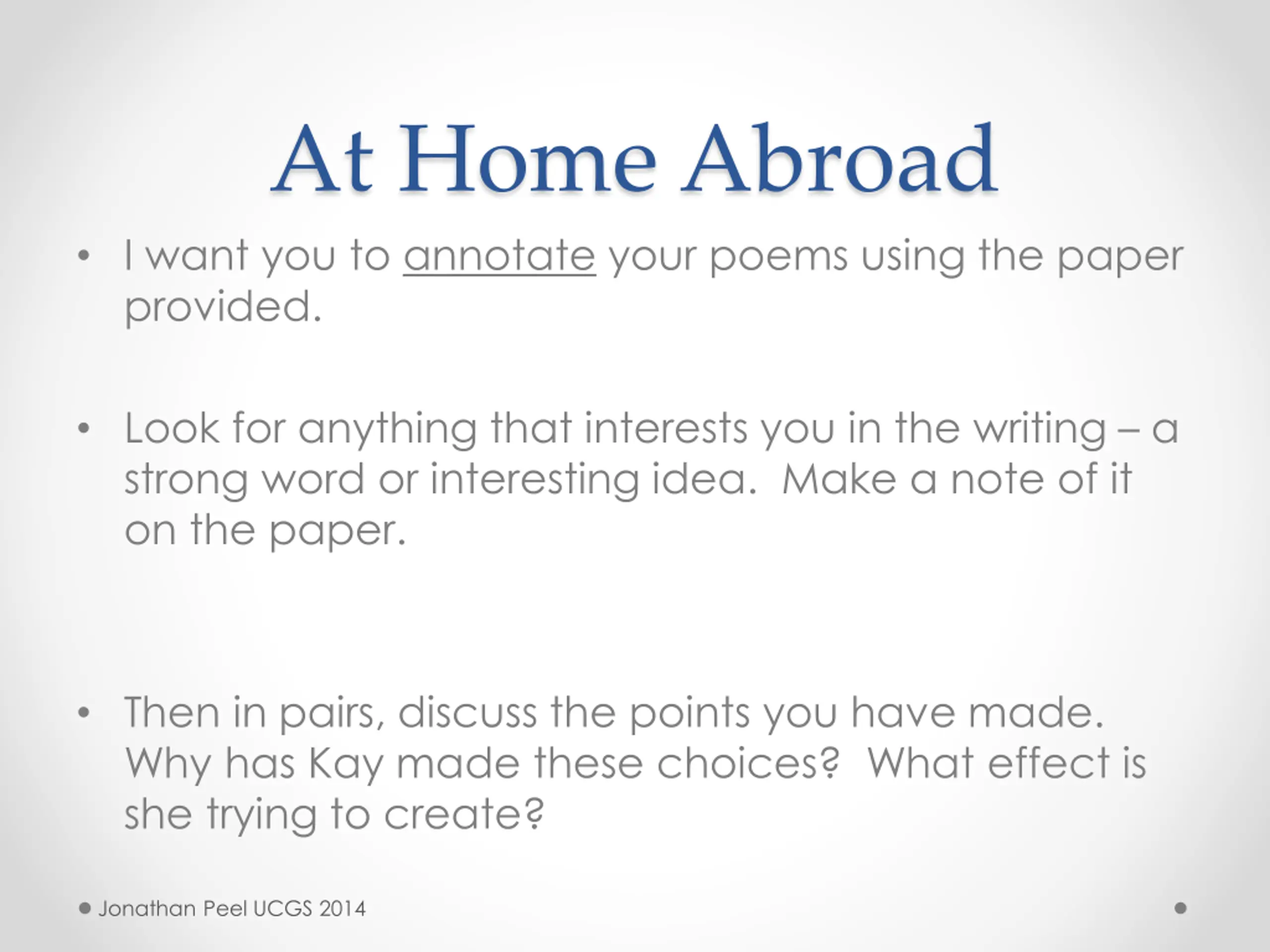 At Home Abroad

• I want you to annotate your poems using the paper provided.

• Look for anything that interests you in the writing – a strong word or interesting idea. Make a note of it on the paper.

• Then in pairs, discuss the points you have made. Why has Kay made these choices? What effect is she trying to create?

Jonathan Peel UCGS 2014